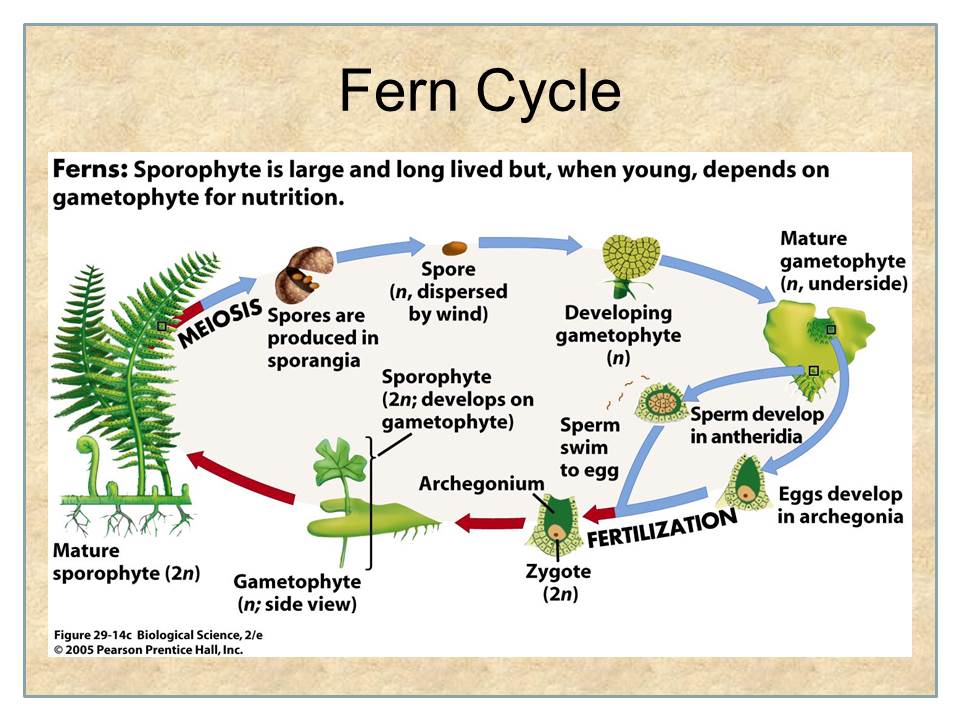 Fern Cycle

Ferns: Sporophyte is large and long lived but, when young, depends on gametophyte for nutrition.

MEIOSIS

Spores are produced in sporangia

Spore ($n$, dispersed by wind)

Developing gametophyte ($n$)

Mature gametophyte ($n$, underside)

Sperm develop in antheridia

Eggs develop in archegonia

Sperm swim to egg

FERTILIZATION

Archegonium

Zygote ($2n$)

Sporophyte ($2n$; develops on gametophyte)

Gametophyte ($n$; side view)

Mature sporophyte ($2n$)

Figure 29-14c Biological Science, 2/e
© 2005 Pearson Prentice Hall, Inc.